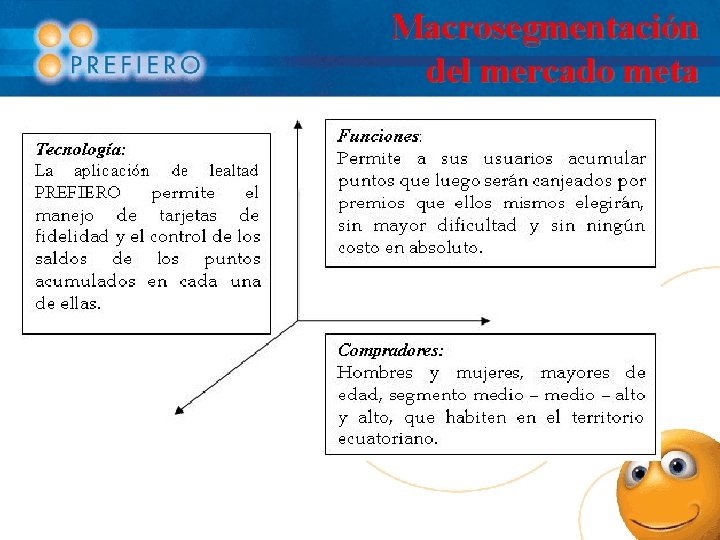 PREFIERO

Macrosegmentación del mercado meta

Tecnología:
La aplicación de lealtad PREFIERO permite el manejo de tarjetas de fidelidad y el control de los saldos de los puntos acumulados en cada una de ellas.

Funciones:
Permite a sus usuarios acumular puntos que luego serán canjeados por premios que ellos mismos elegirán, sin mayor dificultad y sin ningún costo en absoluto.

Compradores:
Hombres y mujeres, mayores de edad, segmento medio – medio – alto y alto, que habiten en el territorio ecuatoriano.